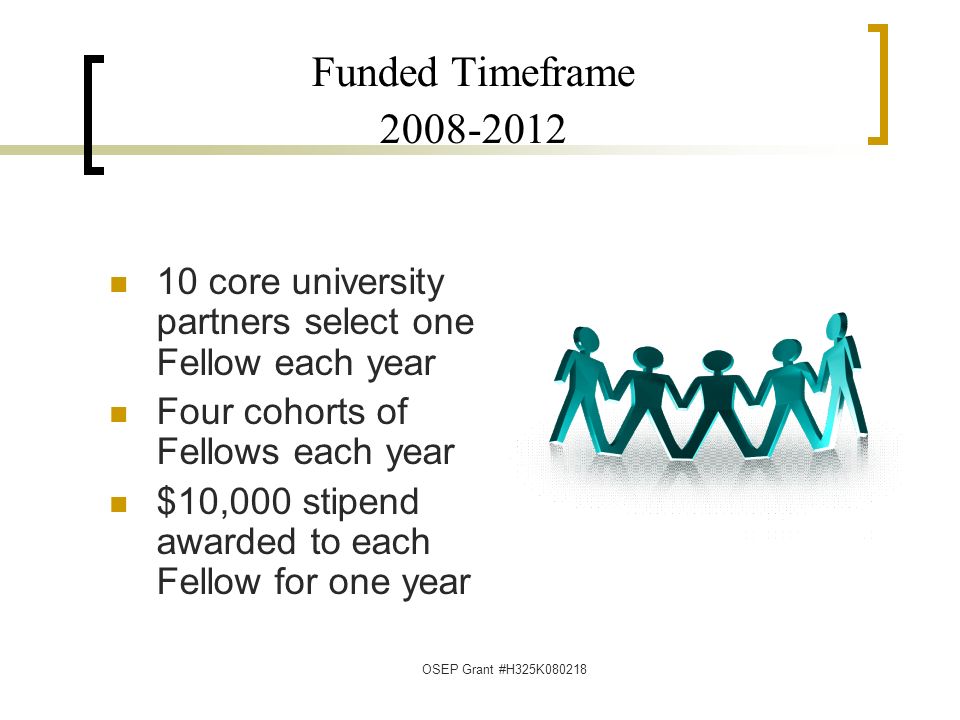 Funded Timeframe
2008-2012

- 10 core university partners select one Fellow each year
- Four cohorts of Fellows each year
- \$10,000 stipend awarded to each Fellow for one year

OSEP Grant #H325K080218